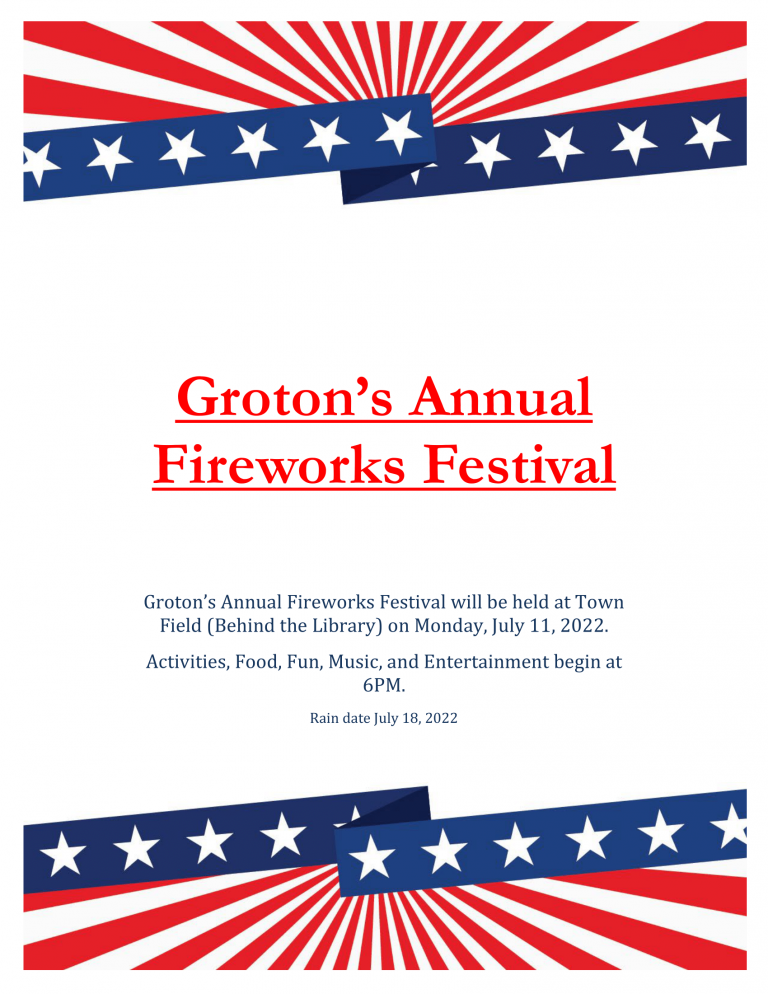 Groton's Annual Fireworks Festival

Groton's Annual Fireworks Festival will be held at Town Field (Behind the Library) on Monday, July 11, 2022.

Activities, Food, Fun, Music, and Entertainment begin at 6PM.

Rain date July 18, 2022